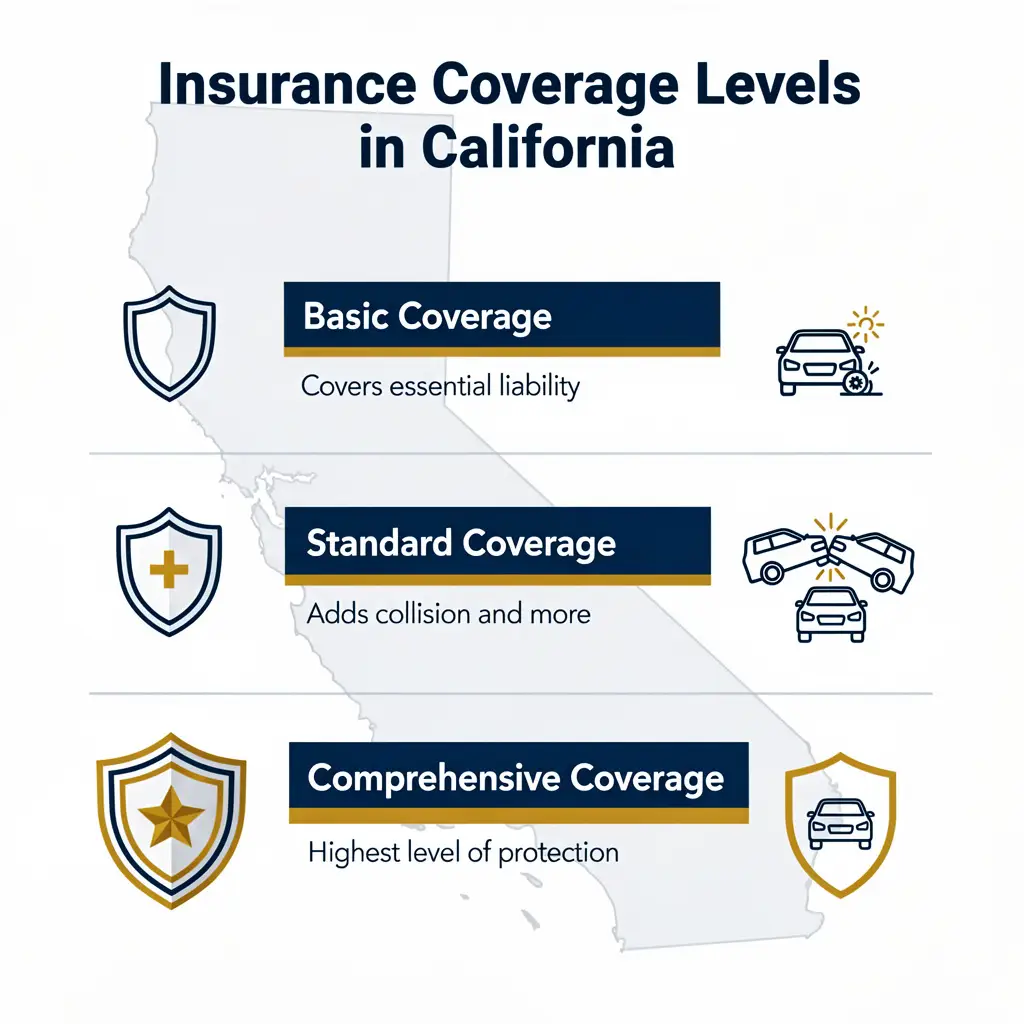 Insurance Coverage Levels in California

Basic Coverage

Covers essential liability

Standard Coverage

Adds collision and more

Comprehensive Coverage

Highest level of protection